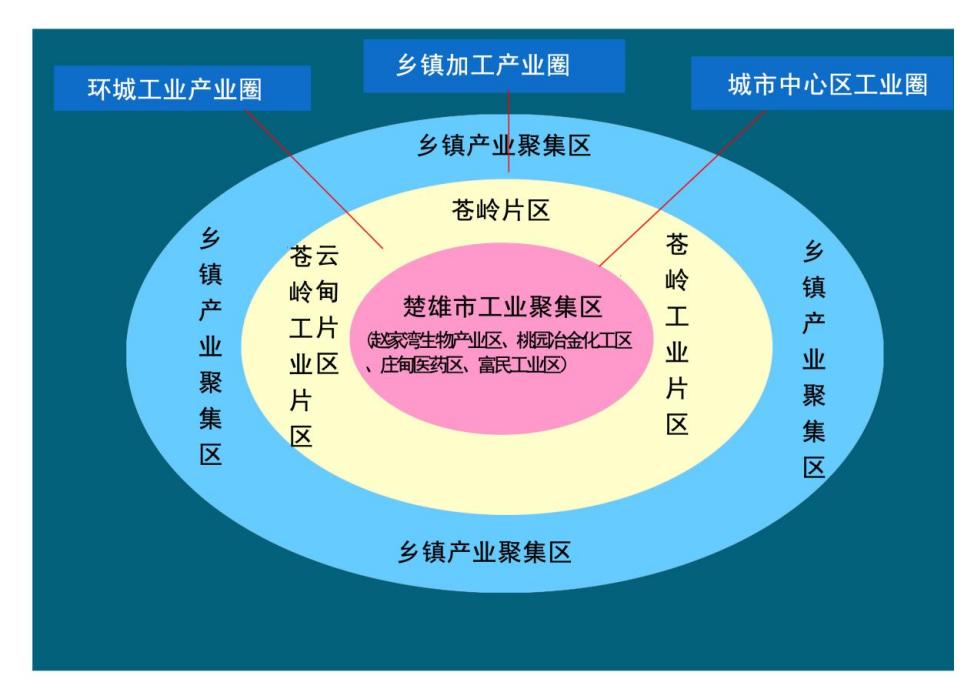 环城工业产业圈

乡镇加工产业圈

城市中心区工业圈

乡镇产业聚集区

苍岭片区

乡镇产业聚集区

苍岭工业片区

云甸片区

楚雄市工业聚集区
(赵家湾生物产业区、桃园冶金化工区、庄甸医药区、富民工业区)

苍岭工业片区

乡镇产业聚集区

乡镇产业聚集区